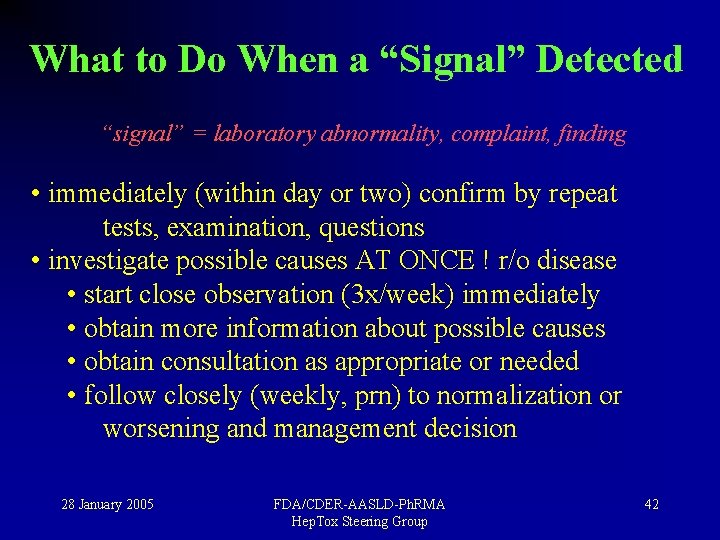 What to Do When a “Signal” Detected

“signal” = laboratory abnormality, complaint, finding

• immediately (within day or two) confirm by repeat tests, examination, questions
• investigate possible causes AT ONCE ! r/o disease
• start close observation (3x/week) immediately
• obtain more information about possible causes
• obtain consultation as appropriate or needed
• follow closely (weekly, prn) to normalization or worsening and management decision

28 January 2005

FDA/CDER-AASLD-PhRMA
HepTox Steering Group

42